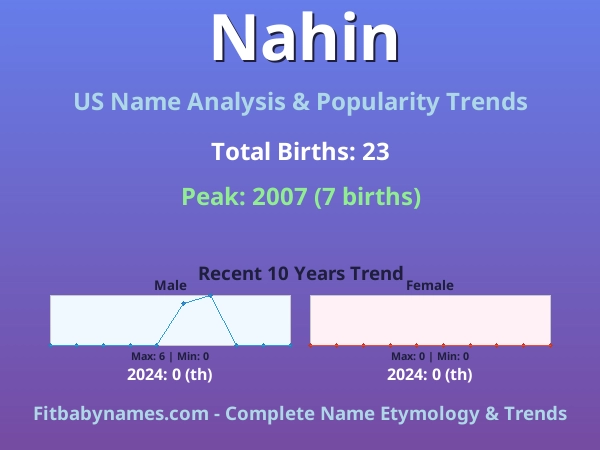 Nahin

US Name Analysis & Popularity Trends

Total Births: 23

Peak: 2007 (7 births)

Recent 10 Years Trend

Male

Max: 6 | Min: 0

2024: 0 (th)

Female

Max: 0 | Min: 0

2024: 0 (th)

Fitbabynames.com - Complete Name Etymology & Trends